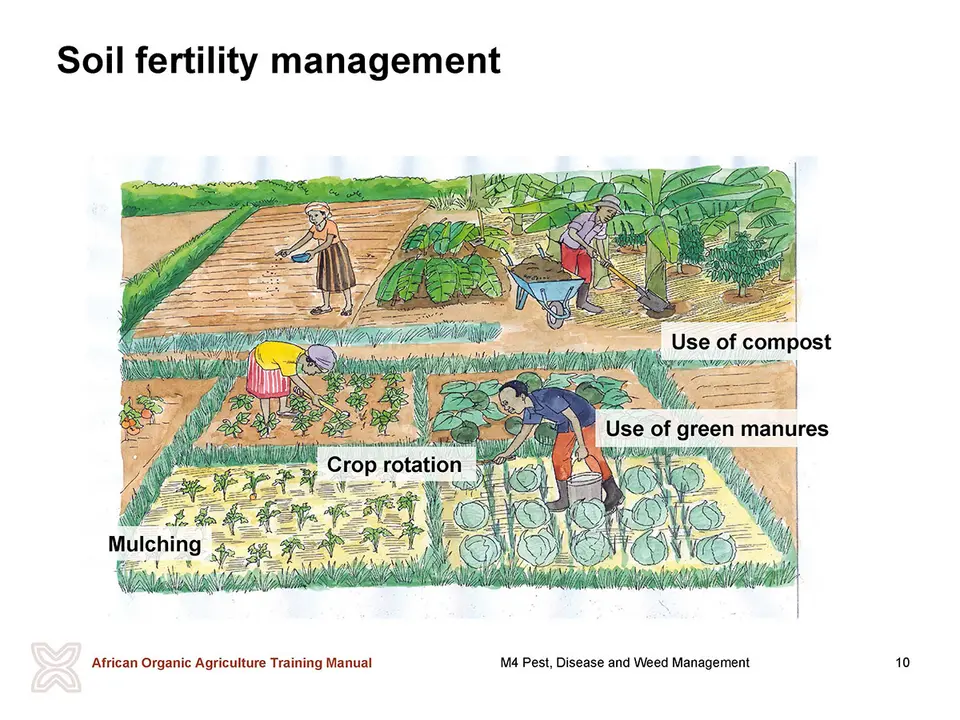 Soil fertility management

Use of compost

Use of green manures

Crop rotation

Mulching

African Organic Agriculture Training Manual

M4 Pest, Disease and Weed Management

10